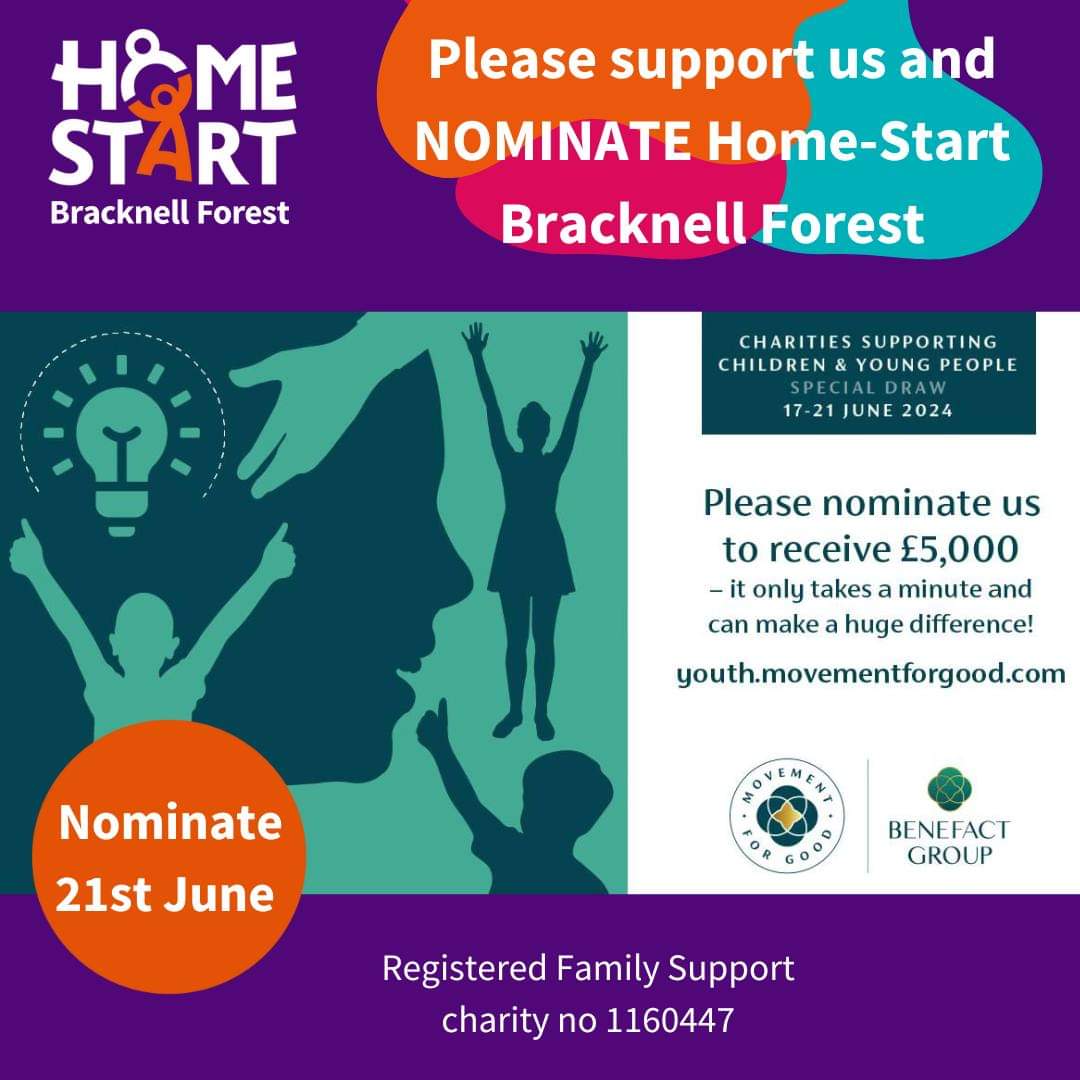 HOME START
Bracknell Forest

Please support us and NOMINATE Home-Start Bracknell Forest

CHARITIES SUPPORTING CHILDREN & YOUNG PEOPLE
SPECIAL DRAW
17-21 JUNE 2024

Please nominate us to receive £5,000
– it only takes a minute and can make a huge difference!

youth.movementforgood.com

MOVEMENT FOR GOOD

BENEFACT GROUP

Nominate 21st June

Registered Family Support charity no 1160447